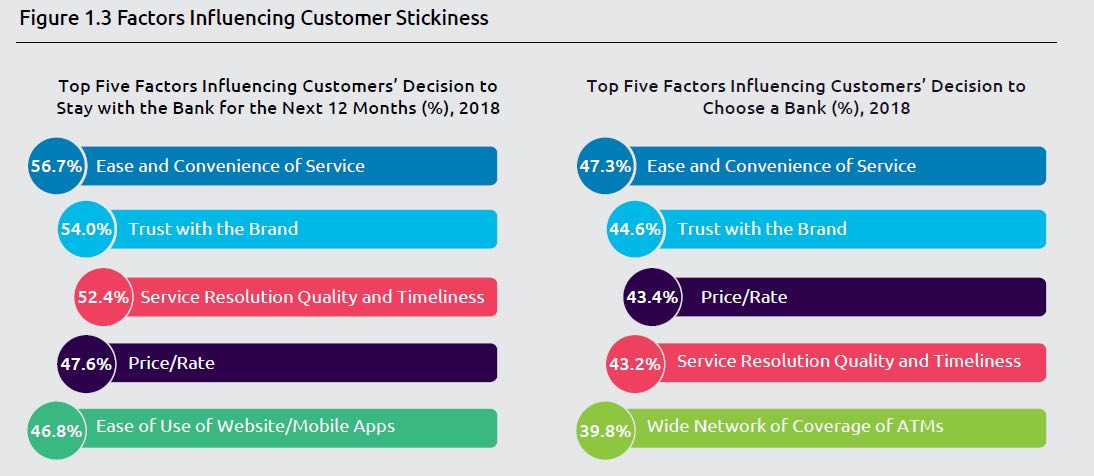 Figure 1.3 Factors Influencing Customer Stickiness

Top Five Factors Influencing Customers' Decision to Stay with the Bank for the Next 12 Months (%), 2018

56.7% Ease and Convenience of Service

54.0% Trust with the Brand

52.4% Service Resolution Quality and Timeliness

47.6% Price/Rate

46.8% Ease of Use of Website/Mobile Apps

Top Five Factors Influencing Customers' Decision to Choose a Bank (%), 2018

47.3% Ease and Convenience of Service

44.6% Trust with the Brand

43.4% Price/Rate

43.2% Service Resolution Quality and Timeliness

39.8% Wide Network of Coverage of ATMs